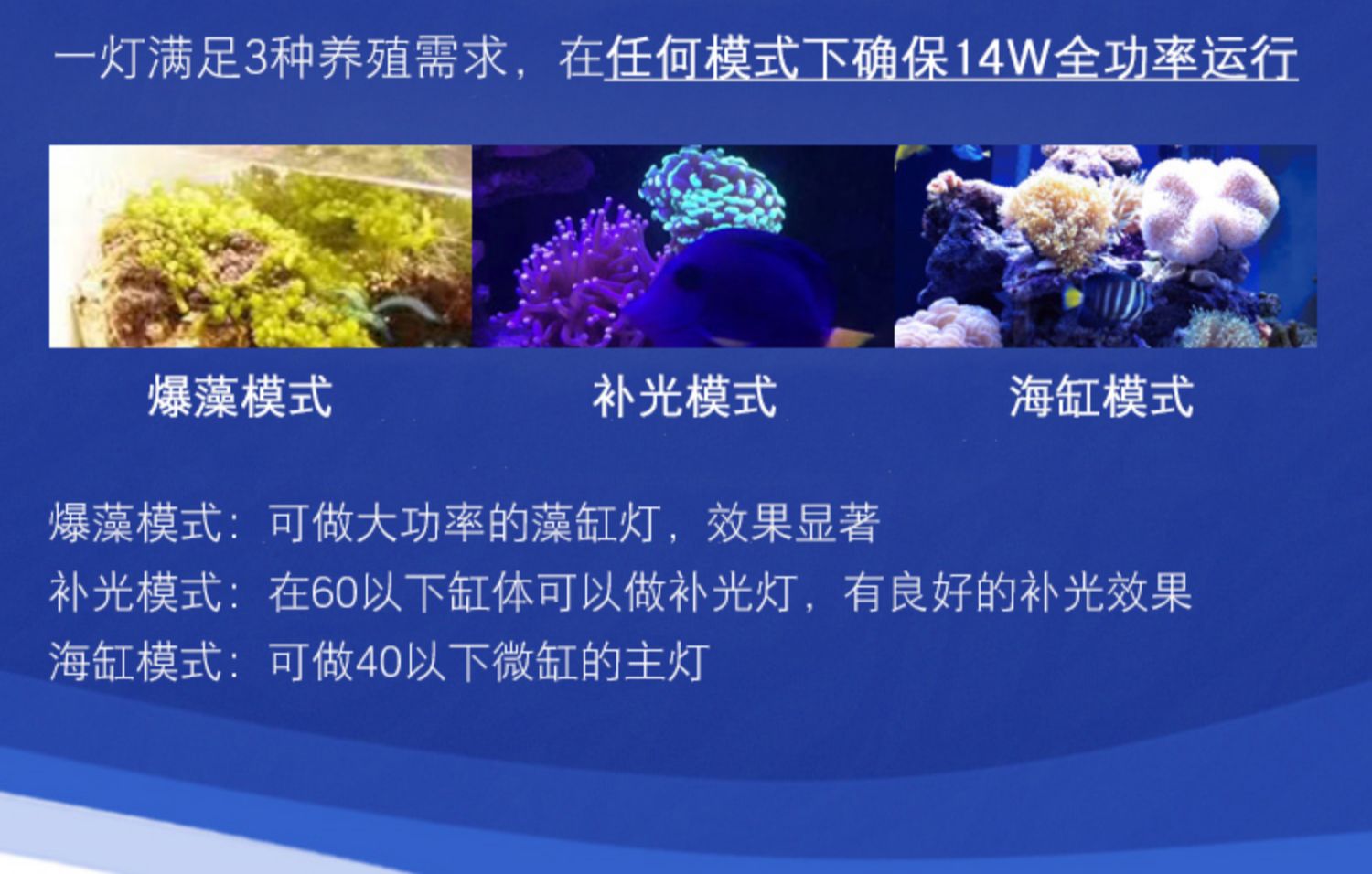 一灯满足3种养殖需求，在任何模式下确保14W全功率运行

爆藻模式

补光模式

海缸模式

爆藻模式：可做大功率的藻缸灯，效果显著
补光模式：在60以下缸体可以做补光灯，有良好的补光效果
海缸模式：可做40以下微缸的主灯